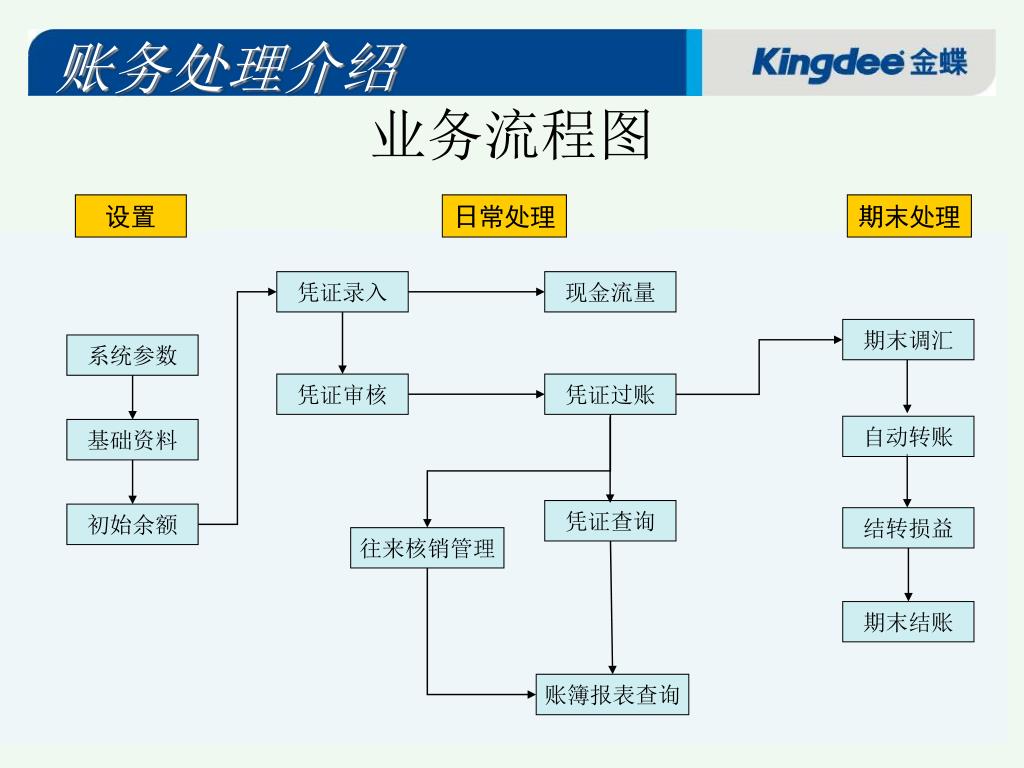 账务处理介绍

Kingdee 金蝶

业务流程图

设置

日常处理

期末处理

系统参数

基础资料

初始余额

凭证录入

现金流量

凭证审核

凭证过账

往来核销管理

凭证查询

账簿报表查询

期末调汇

自动转账

结转损益

期末结账